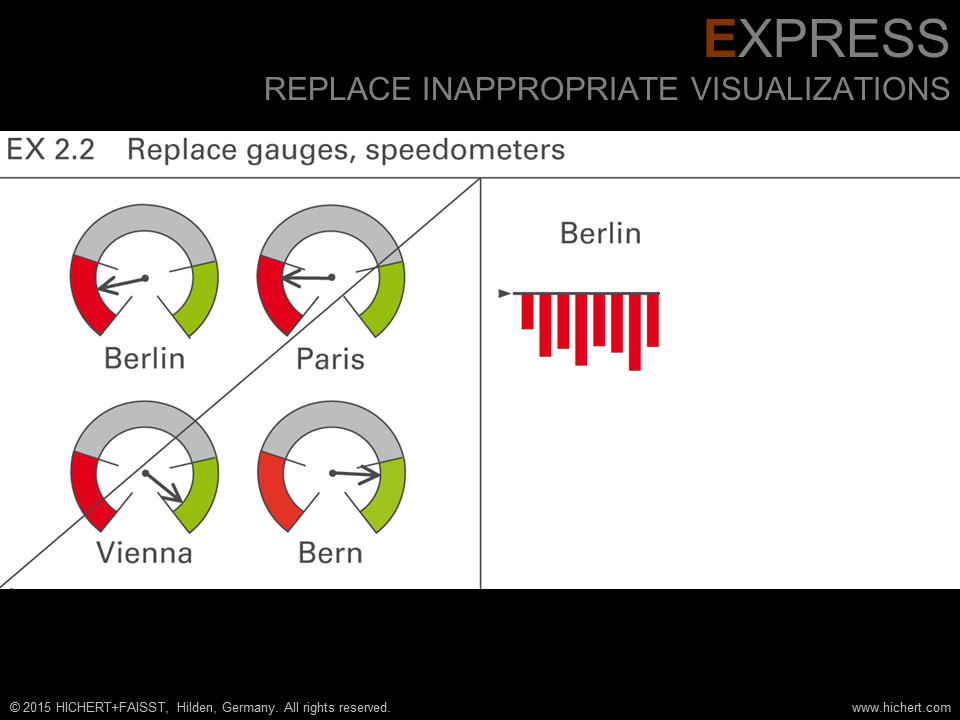 EXPRESS
REPLACE INAPPROPRIATE VISUALIZATIONS

EX 2.2 Replace gauges, speedometers

Berlin
Paris
Vienna
Bern

Berlin

© 2015 HICHERT+FAISST, Hilden, Germany. All rights reserved.
www.hichert.com